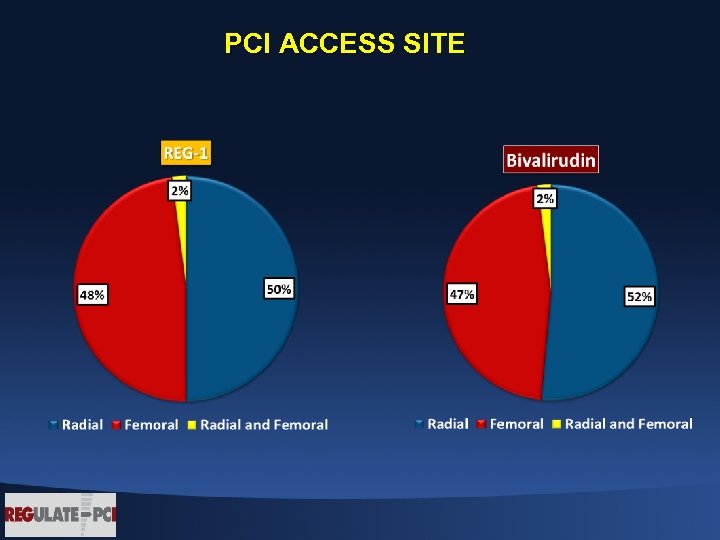 PCI ACCESS SITE

REG-1

2%

48%

50%

Radial Femoral Radial and Femoral

Bivalirudin

2%

47%

52%

Radial Femoral Radial and Femoral

REGULATE-PCI